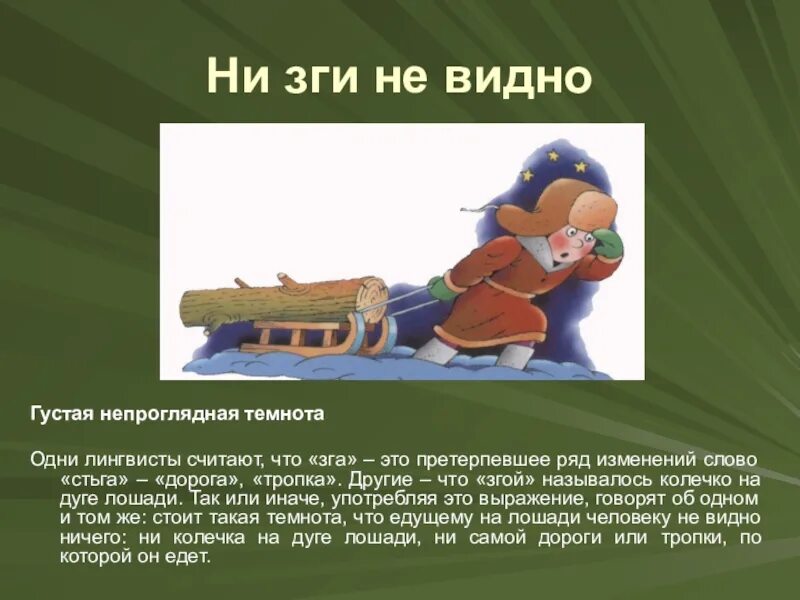 Ни зги не видно

Густая непроглядная темнота

Одни лингвисты считают, что «зга» – это претерпевшее ряд изменений слово «стьга» – «дорога», «тропка». Другие – что «згой» называлось колечко на дуге лошади. Так или иначе, употребляя это выражение, говорят об одном и том же: стоит такая темнота, что едущему на лошади человеку не видно ничего: ни колечка на дуге лошади, ни самой дороги или тропки, по которой он едет.